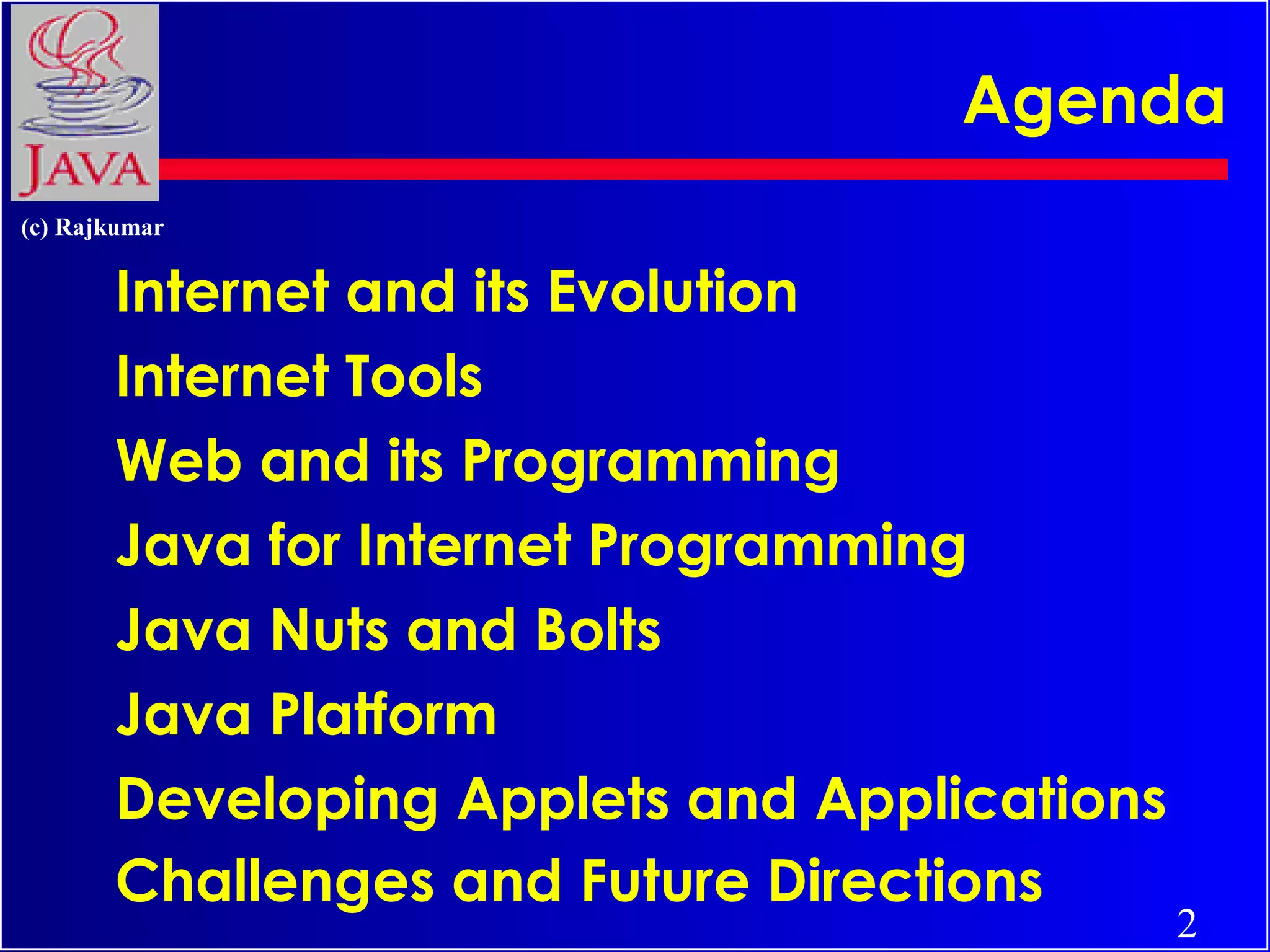 JAVA

Agenda

(c) Rajkumar

Internet and its Evolution
Internet Tools
Web and its Programming
Java for Internet Programming
Java Nuts and Bolts
Java Platform
Developing Applets and Applications
Challenges and Future Directions

2